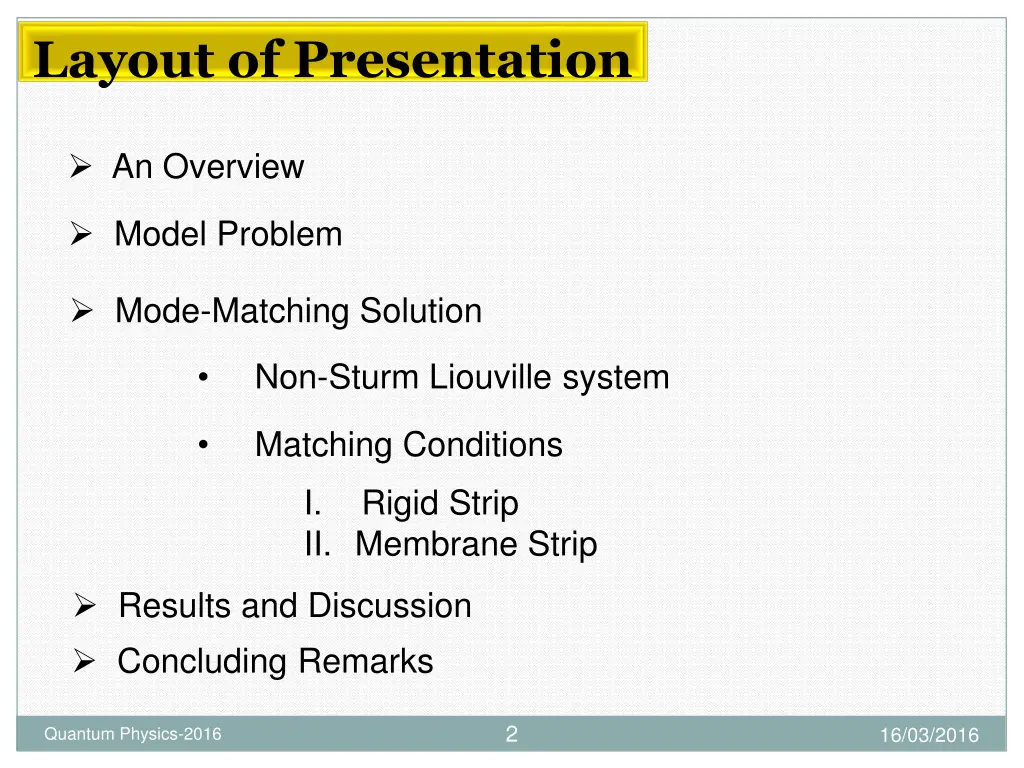 Layout of Presentation

➢ An Overview

➢ Model Problem

➢ Mode-Matching Solution

• Non-Sturm Liouville system

• Matching Conditions

I. Rigid Strip
II. Membrane Strip

➢ Results and Discussion

➢ Concluding Remarks

Quantum Physics-2016

2

16/03/2016